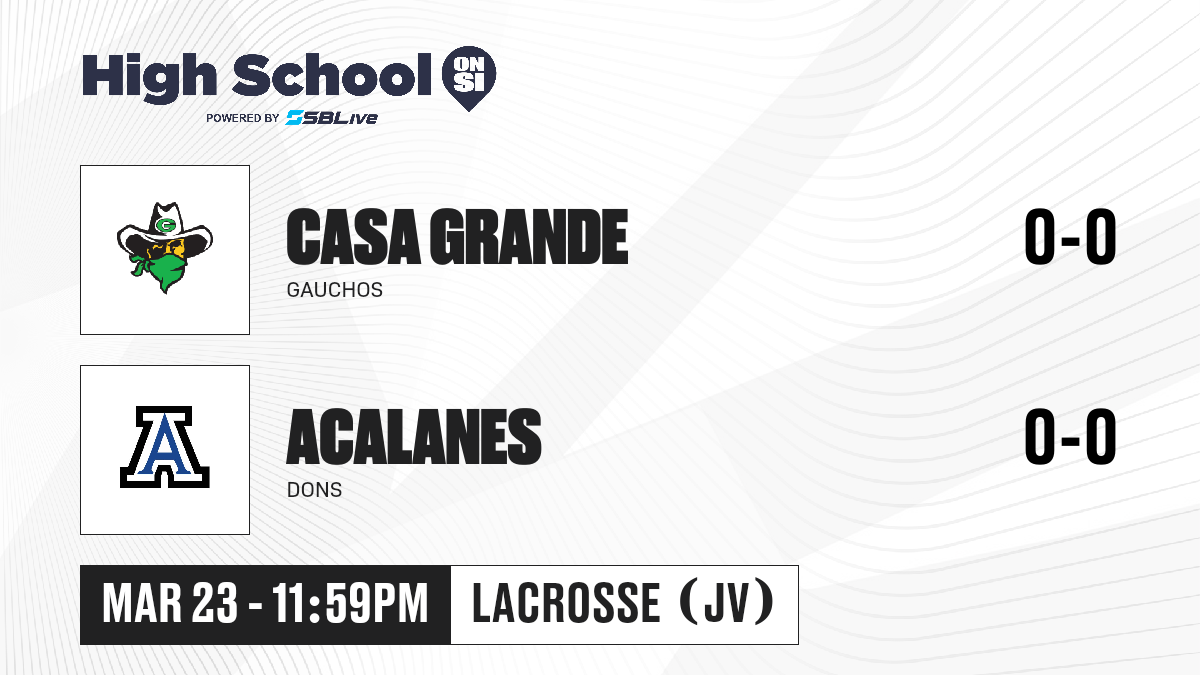 High School ON SI
POWERED BY SBLive

CASA GRANDE
GAUCHOS
0-0

ACALANES
DONS
0-0

MAR 23 - 11:59PM
LACROSSE (JV)